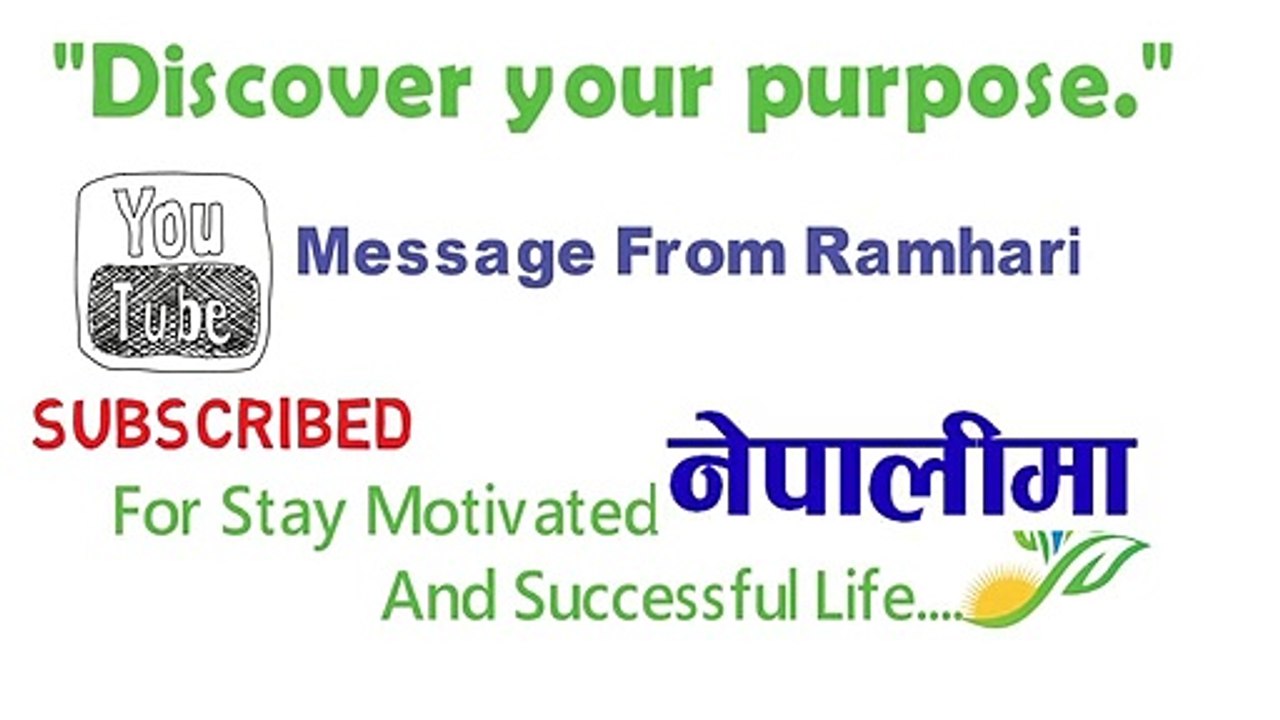 "Discover your purpose."

You Tube

Message From Ramhari

SUBSCRIBED

नेपालीमा

For Stay Motivated

And Successful Life....